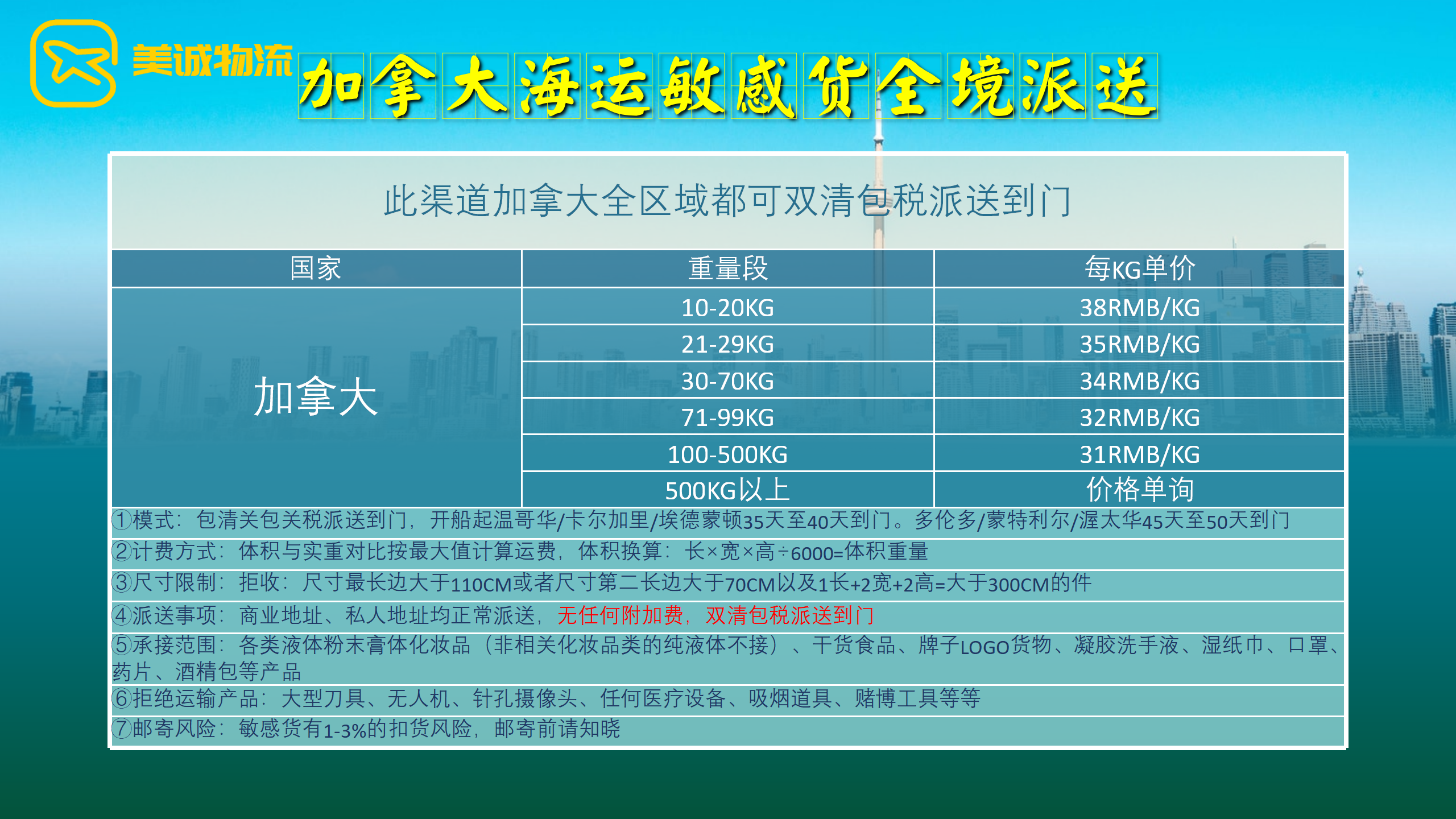 美诚物流

加拿大海运敏感货全境派送

此渠道加拿大全区域都可双清包税派送到门

| 国家 | 重量段 | 每KG单价 |
|---|---|---|
| 加拿大 | 10-20KG | 38RMB/KG |
| | 21-29KG | 35RMB/KG |
| | 30-70KG | 34RMB/KG |
| | 71-99KG | 32RMB/KG |
| | 100-500KG | 31RMB/KG |
| | 500KG以上 | 价格单询 |

①模式：包清关包关税派送到门，开船起温哥华/卡尔加里/埃德蒙顿35天至40天到门。多伦多/蒙特利尔/渥太华45天至50天到门

②计费方式：体积与实重对比按最大值计算运费，体积换算：长×宽×高÷6000=体积重量

③尺寸限制：拒收：尺寸最长边大于110CM或者尺寸第二长边大于70CM以及1长+2宽+2高=大于300CM的件

④派送事项：商业地址、私人地址均正常派送，无任何附加费，双清包税派送到门

⑤承接范围：各类液体粉末膏体化妆品（非相关化妆品类的纯液体不接）、干货食品、牌子LOGO货物、凝胶洗手液、湿纸巾、口罩、药片、酒精包等产品

⑥拒绝运输产品：大型刀具、无人机、针孔摄像头、任何医疗设备、吸烟道具、赌博工具等等

⑦邮寄风险：敏感货有1-3%的扣货风险，邮寄前请知晓